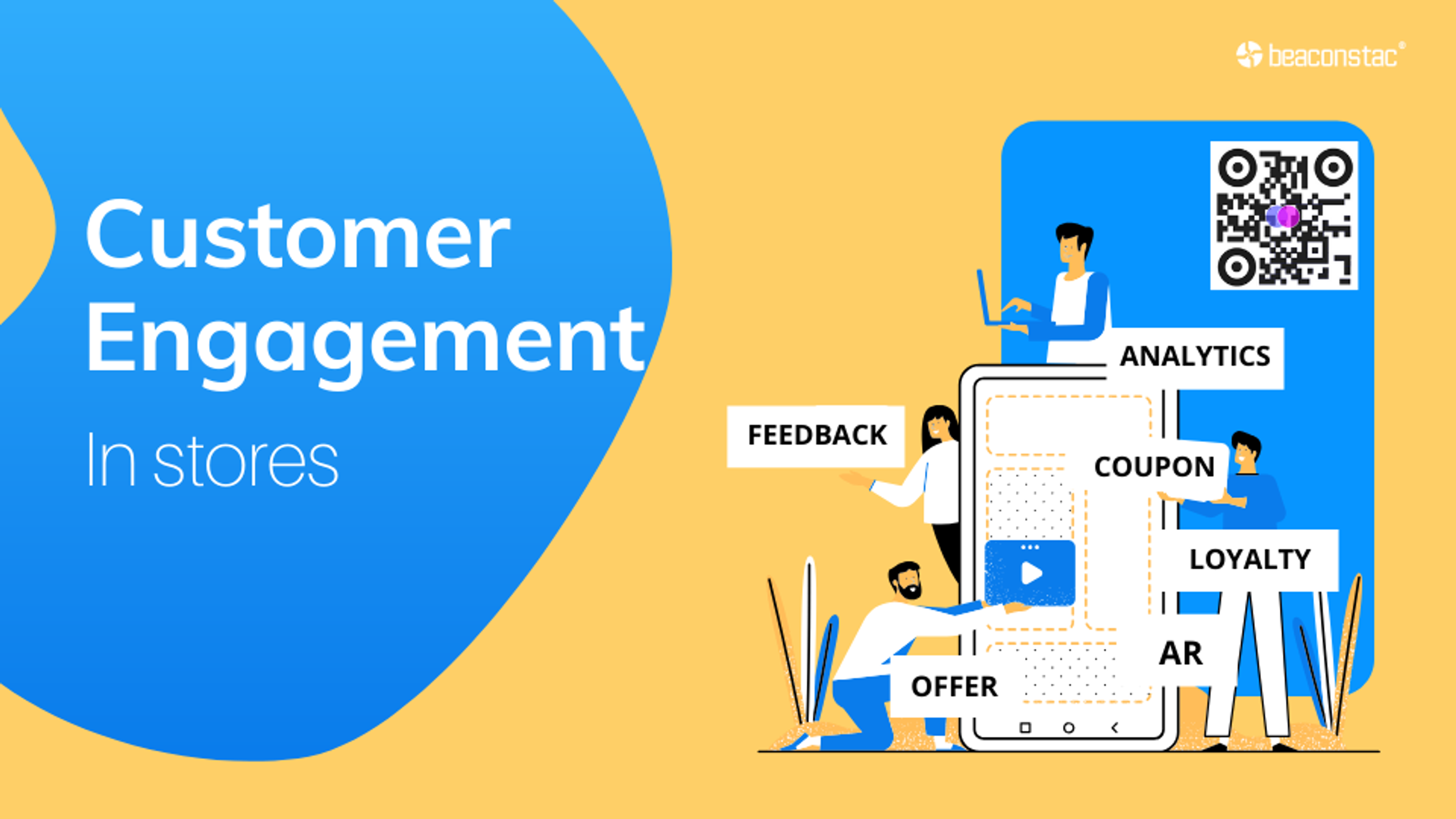 beaconstac®

Customer Engagement

In stores

ANALYTICS

FEEDBACK

COUPON

LOYALTY

AR

OFFER